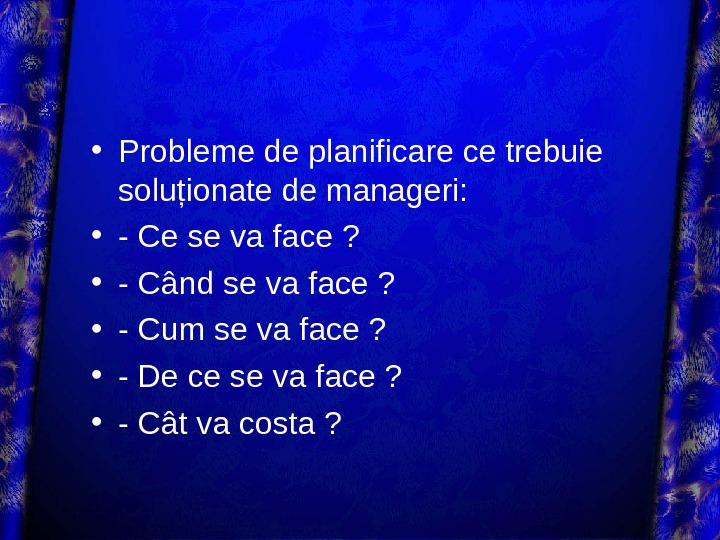 • Probleme de planificare ce trebuie soluționate de manageri:
• - Ce se va face ?
• - Când se va face ?
• - Cum se va face ?
• - De ce se va face ?
• - Cât va costa ?